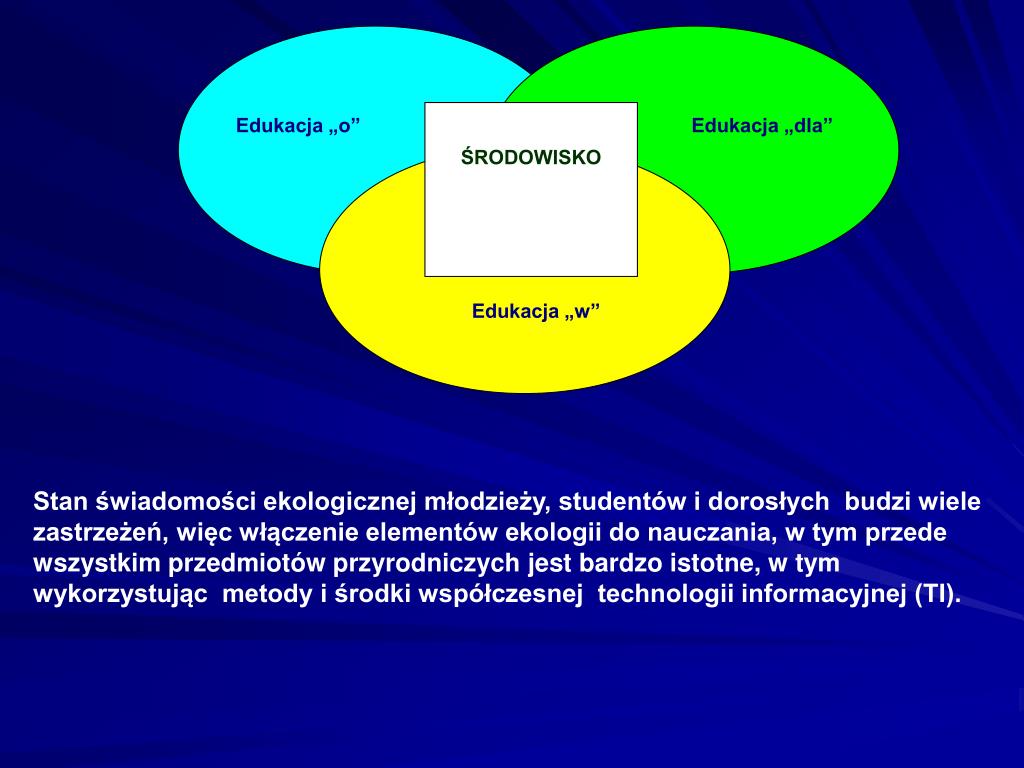 Edukacja „o”

ŚRODOWISKO

Edukacja „dla”

Edukacja „w”

Stan świadomości ekologicznej młodzieży, studentów i dorosłych budzi wiele zastrzeżeń, więc włączenie elementów ekologii do nauczania, w tym przede wszystkim przedmiotów przyrodniczych jest bardzo istotne, w tym wykorzystując metody i środki współczesnej technologii informacyjnej (TI).